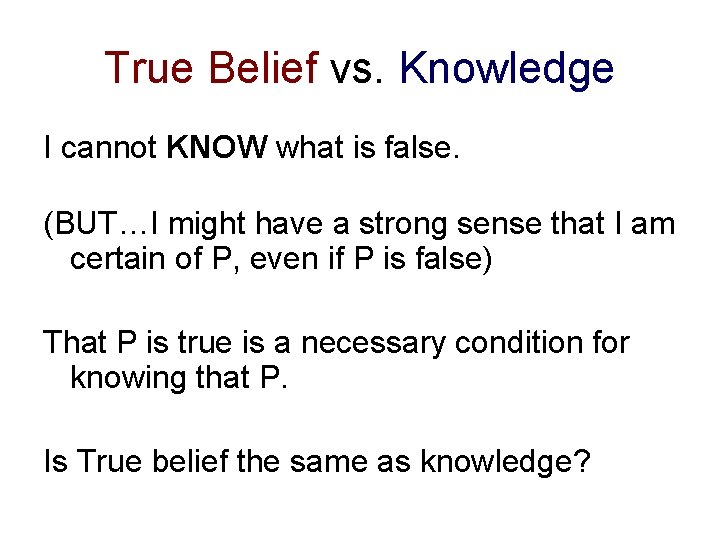 True Belief vs. Knowledge

I cannot KNOW what is false.

(BUT…I might have a strong sense that I am certain of P, even if P is false)

That P is true is a necessary condition for knowing that P.

Is True belief the same as knowledge?